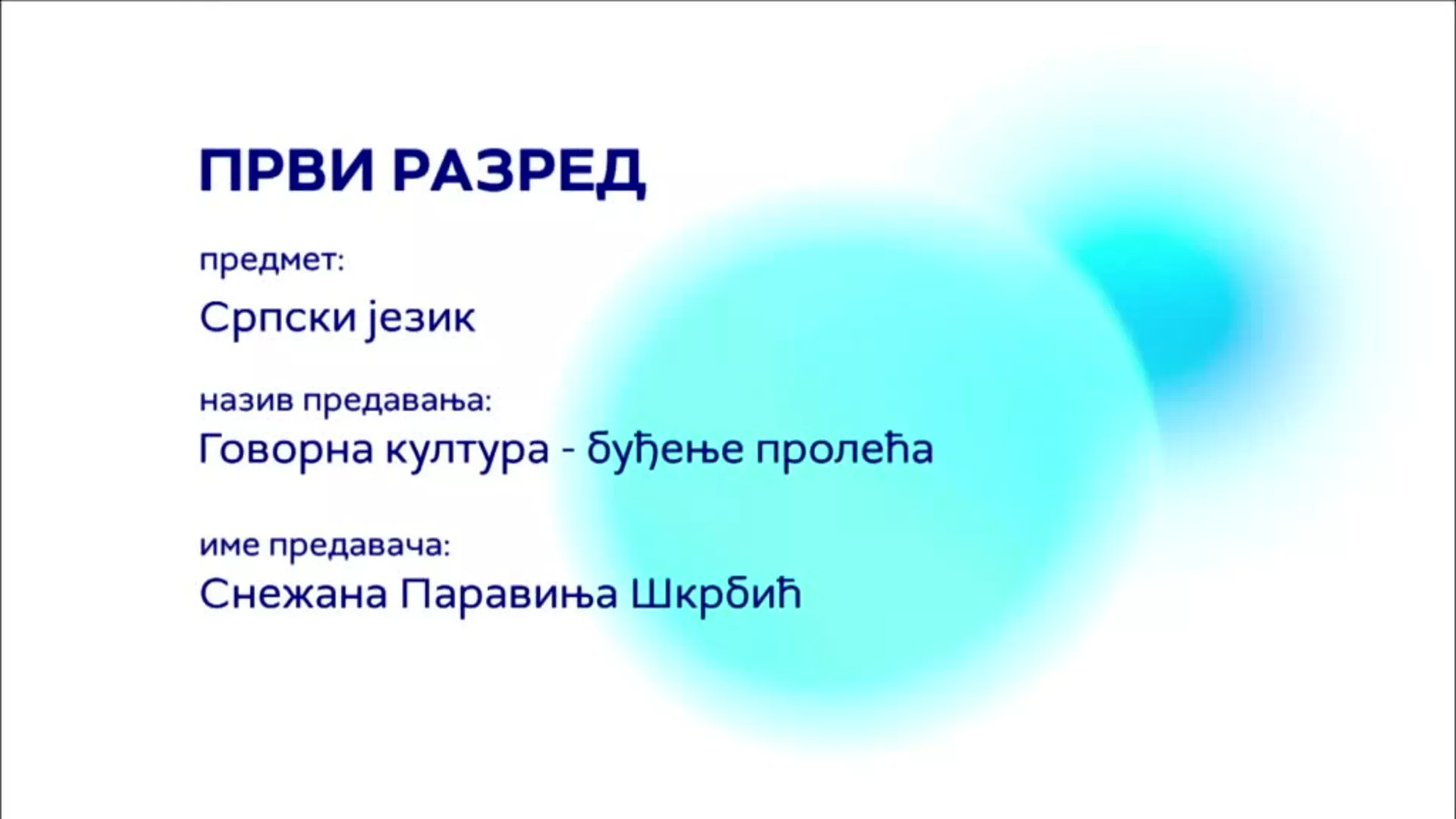 ПРВИ РАЗРЕД

предмет:

Српски језик

назив предавања:

Говорна култура - буђење пролећа

име предавача:

Снежана Паравиња Шкрбић